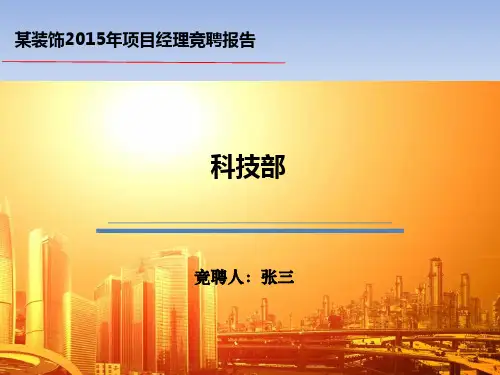 某装饰2015年项目经理竞聘报告

科技部

竞聘人：张三